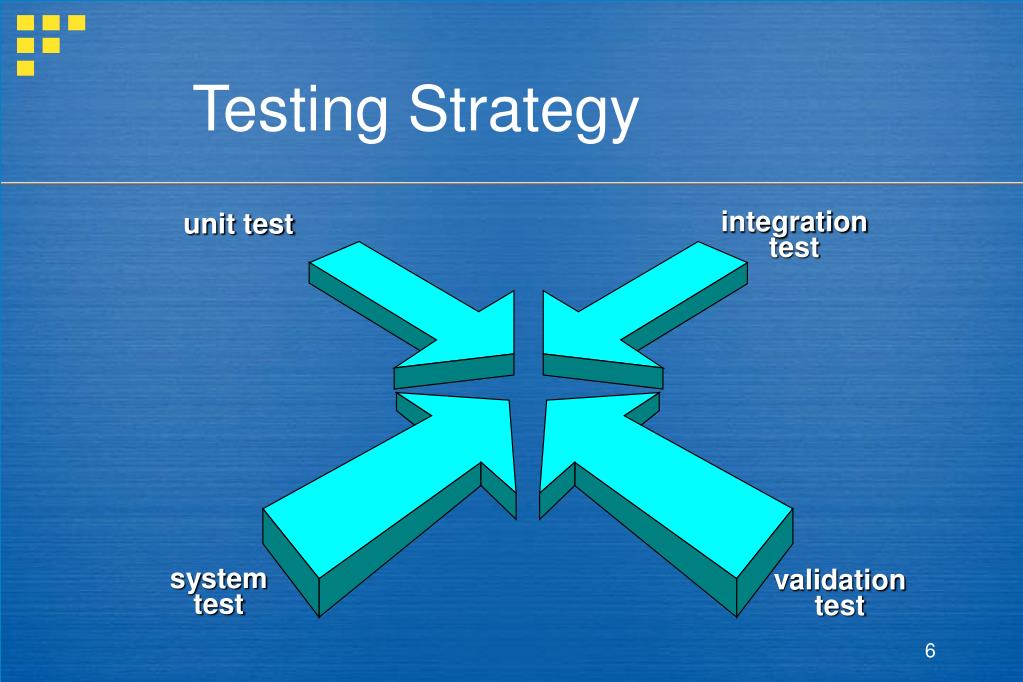 Testing Strategy

unit test

integration test

system test

validation test

6